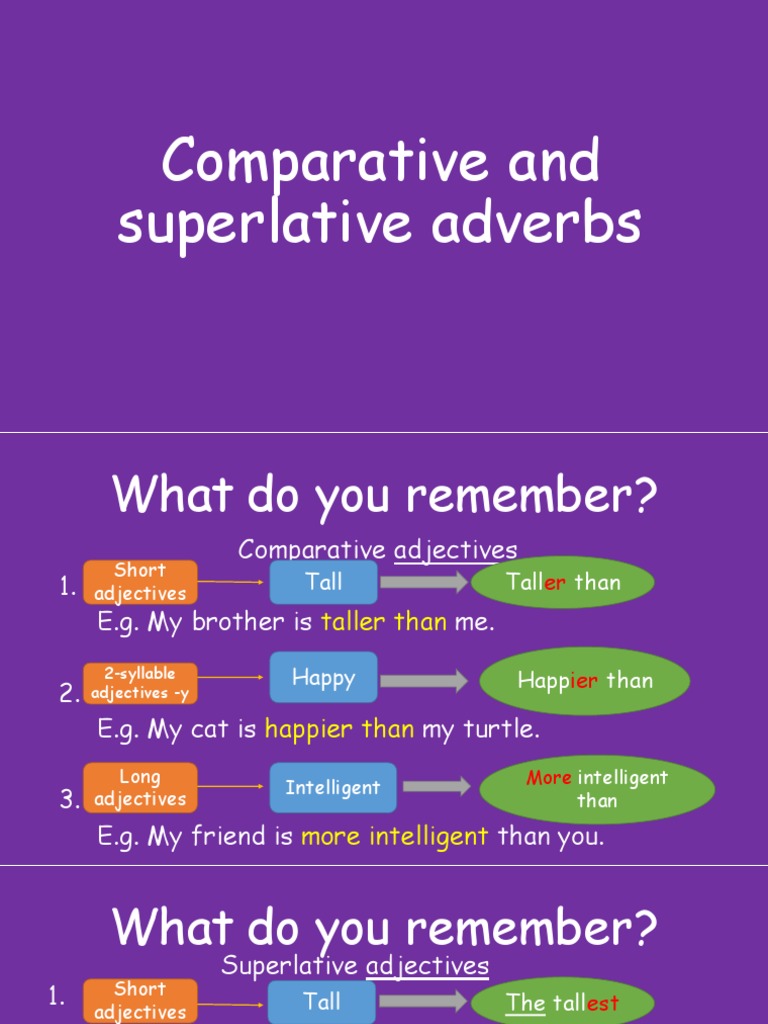 Comparative and superlative adverbs

What do you remember?

Comparative adjectives

1. Short adjectives

Tall

Taller than

E.g. My brother is taller than me.

2. 2-syllable adjectives -y

Happy

Happier than

E.g. My cat is happier than my turtle.

3. Long adjectives

Intelligent

More intelligent than

E.g. My friend is more intelligent than you.

What do you remember?

Superlative adjectives

1. Short adjectives

Tall

The tallest